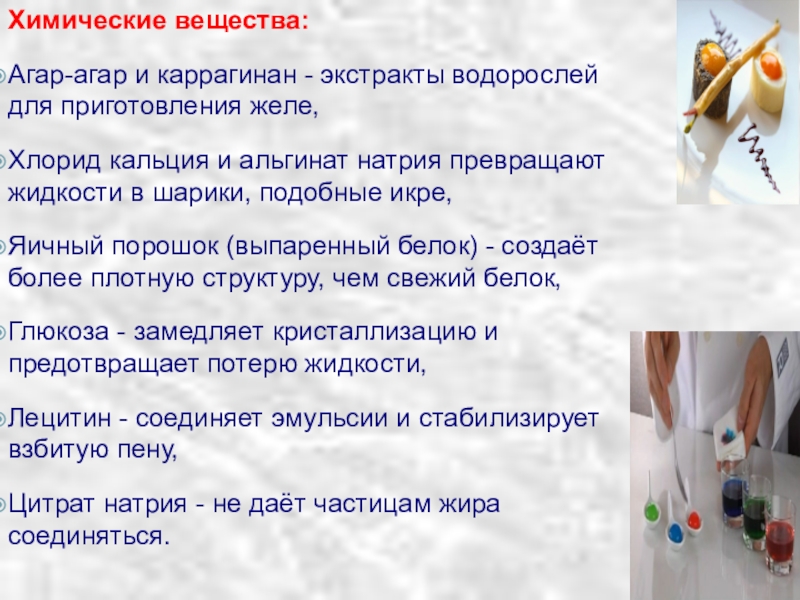 Химические вещества:

Агар-агар и каррагинан - экстракты водорослей для приготовления желе,

Хлорид кальция и альгинат натрия превращают жидкости в шарики, подобные икре,

Яичный порошок (выпаренный белок) - создаёт более плотную структуру, чем свежий белок,

Глюкоза - замедляет кристаллизацию и предотвращает потерю жидкости,

Лецитин - соединяет эмульсии и стабилизирует взбитую пену,

Цитрат натрия - не даёт частицам жира соединяться.